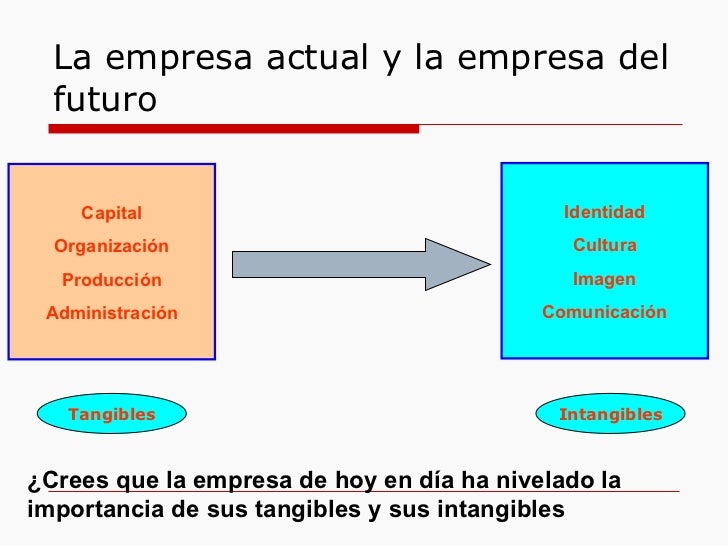 La empresa actual y la empresa del futuro

Capital
Organización
Producción
Administración

Identidad
Cultura
Imagen
Comunicación

Tangibles

Intangibles

¿Crees que la empresa de hoy en día ha nivelado la importancia de sus tangibles y sus intangibles